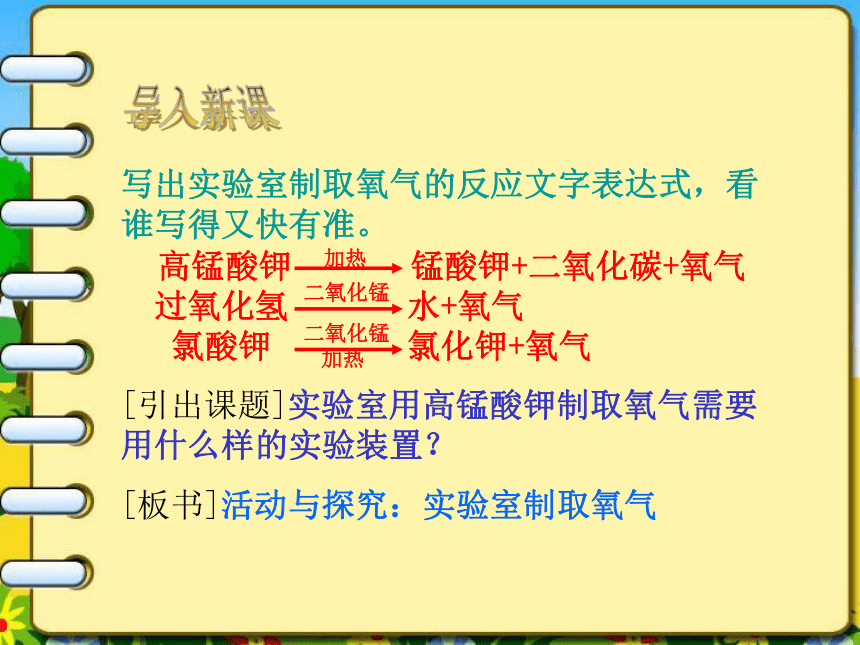 导入新课

写出实验室制取氧气的反应文字表达式，看谁写得又快有准。

高锰酸钾 $\xrightarrow{加热}$ 锰酸钾+二氧化碳+氧气

过氧化氢 $\xrightarrow{二氧化锰}$ 水+氧气

氯酸钾 $\xrightarrow[加热]{二氧化锰}$ 氯化钾+氧气

[引出课题]实验室用高锰酸钾制取氧气需要用什么样的实验装置？

[板书]活动与探究：实验室制取氧气